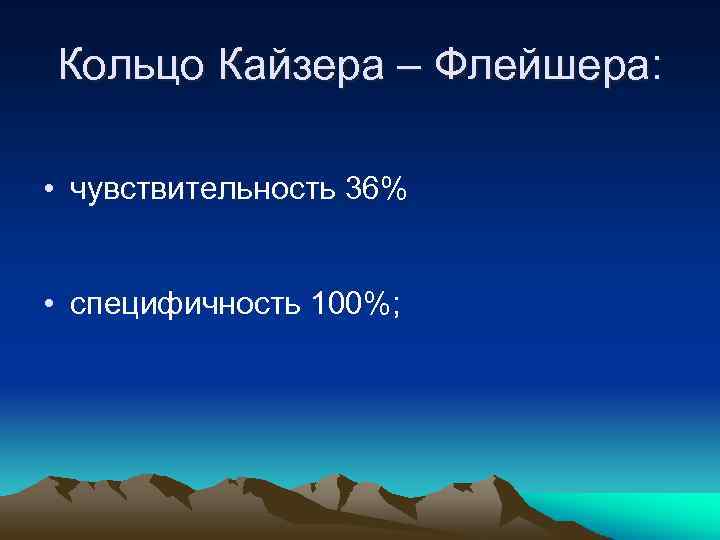 Кольцо Кайзера – Флейшера:

• чувствительность 36%

• специфичность 100%;